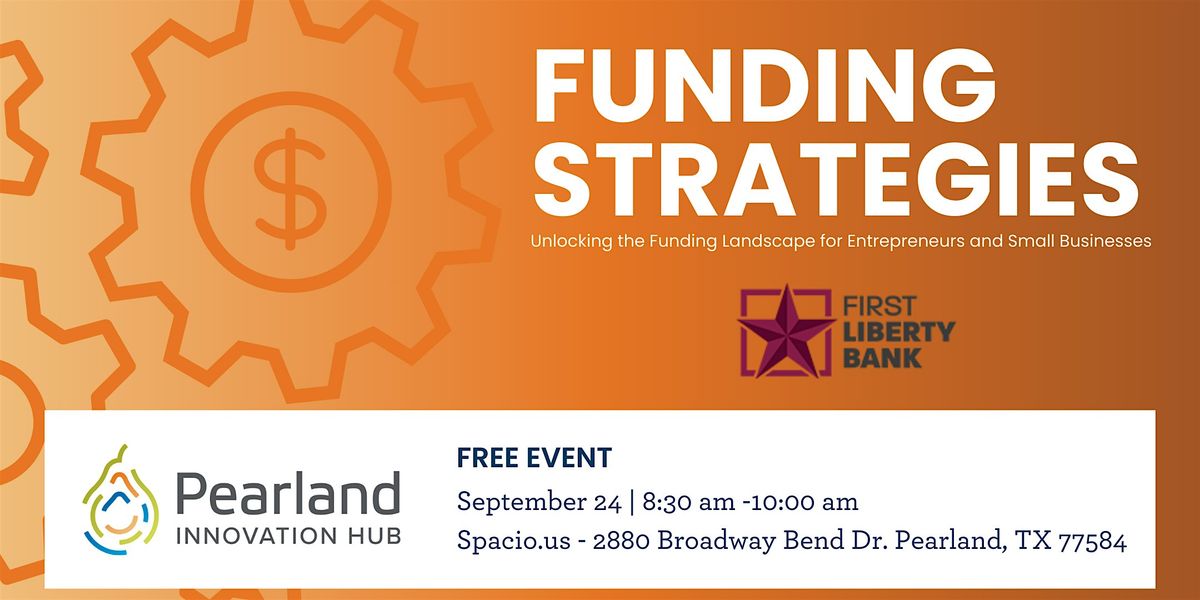 $

FUNDING STRATEGIES

Unlocking the Funding Landscape for Entrepreneurs and Small Businesses

FIRST LIBERTY BANK

Pearland INNOVATION HUB

FREE EVENT

September 24 | 8:30 am -10:00 am

Spacio.us - 2880 Broadway Bend Dr. Pearland, TX 77584